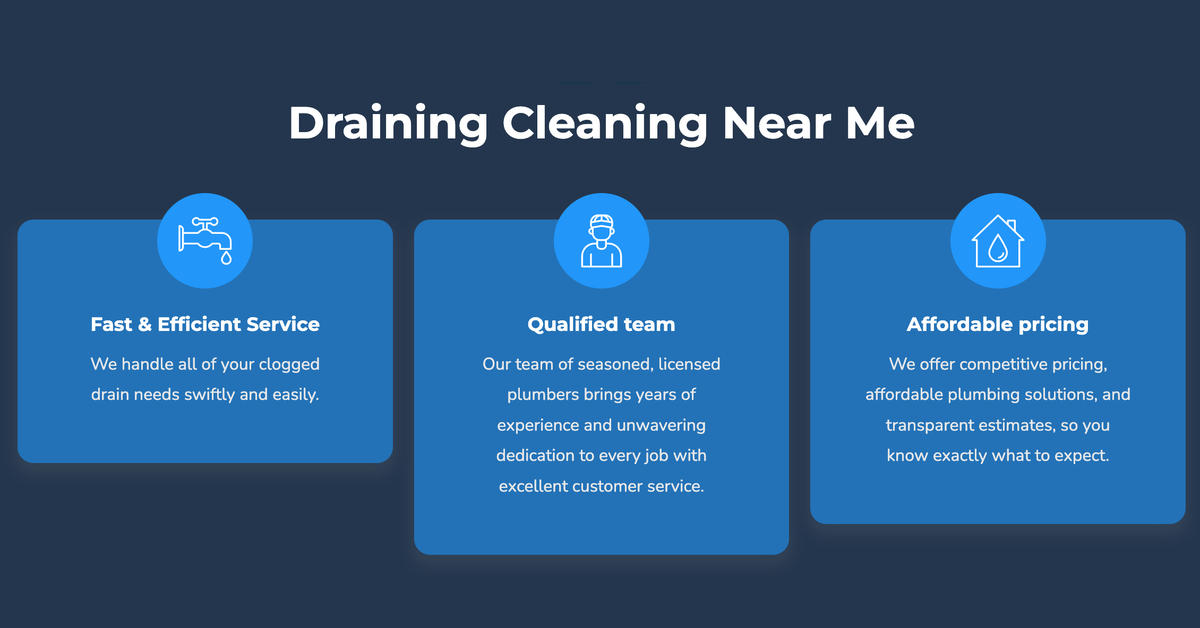 Draining Cleaning Near Me

Fast & Efficient Service

We handle all of your clogged drain needs swiftly and easily.

Qualified team

Our team of seasoned, licensed plumbers brings years of experience and unwavering dedication to every job with excellent customer service.

Affordable pricing

We offer competitive pricing, affordable plumbing solutions, and transparent estimates, so you know exactly what to expect.